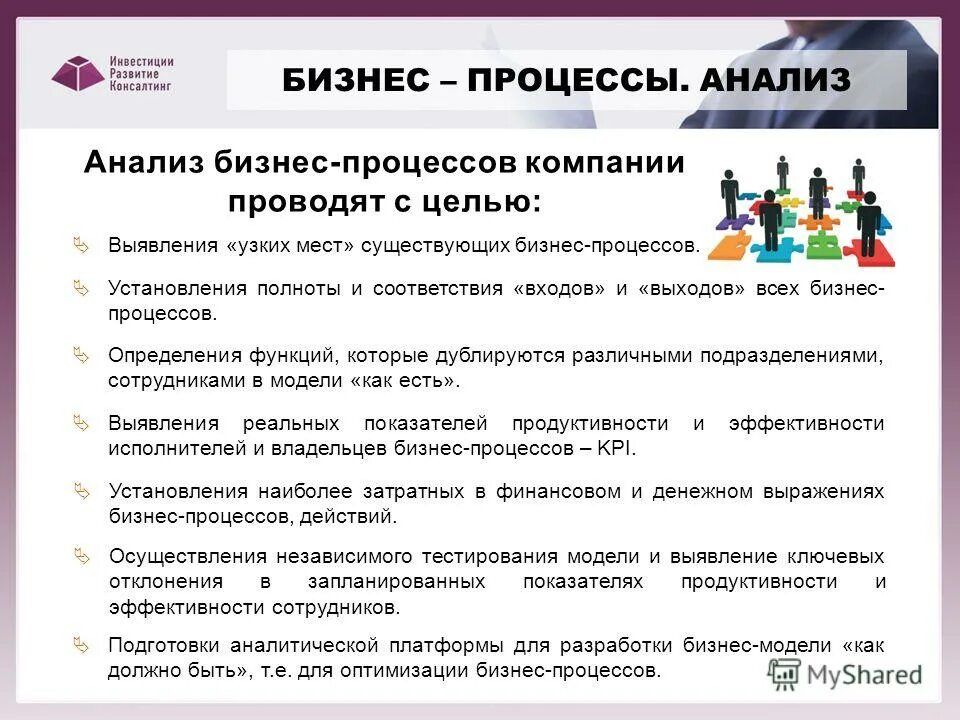 Инвестиции
Развитие
Консалтинг

БИЗНЕС – ПРОЦЕССЫ. АНАЛИЗ

Анализ бизнес-процессов компании проводят с целью:

Выявления «узких мест» существующих бизнес-процессов.

Установления полноты и соответствия «входов» и «выходов» всех бизнес-процессов.

Определения функций, которые дублируются различными подразделениями, сотрудниками в модели «как есть».

Выявления реальных показателей продуктивности и эффективности исполнителей и владельцев бизнес-процессов – KPI.

Установления наиболее затратных в финансовом и денежном выражениях бизнес-процессов, действий.

Осуществления независимого тестирования модели и выявление ключевых отклонения в запланированных показателях продуктивности и эффективности сотрудников.

Подготовки аналитической платформы для разработки бизнес-модели «как должно быть», т.е. для оптимизации бизнес-процессов.

MyShared